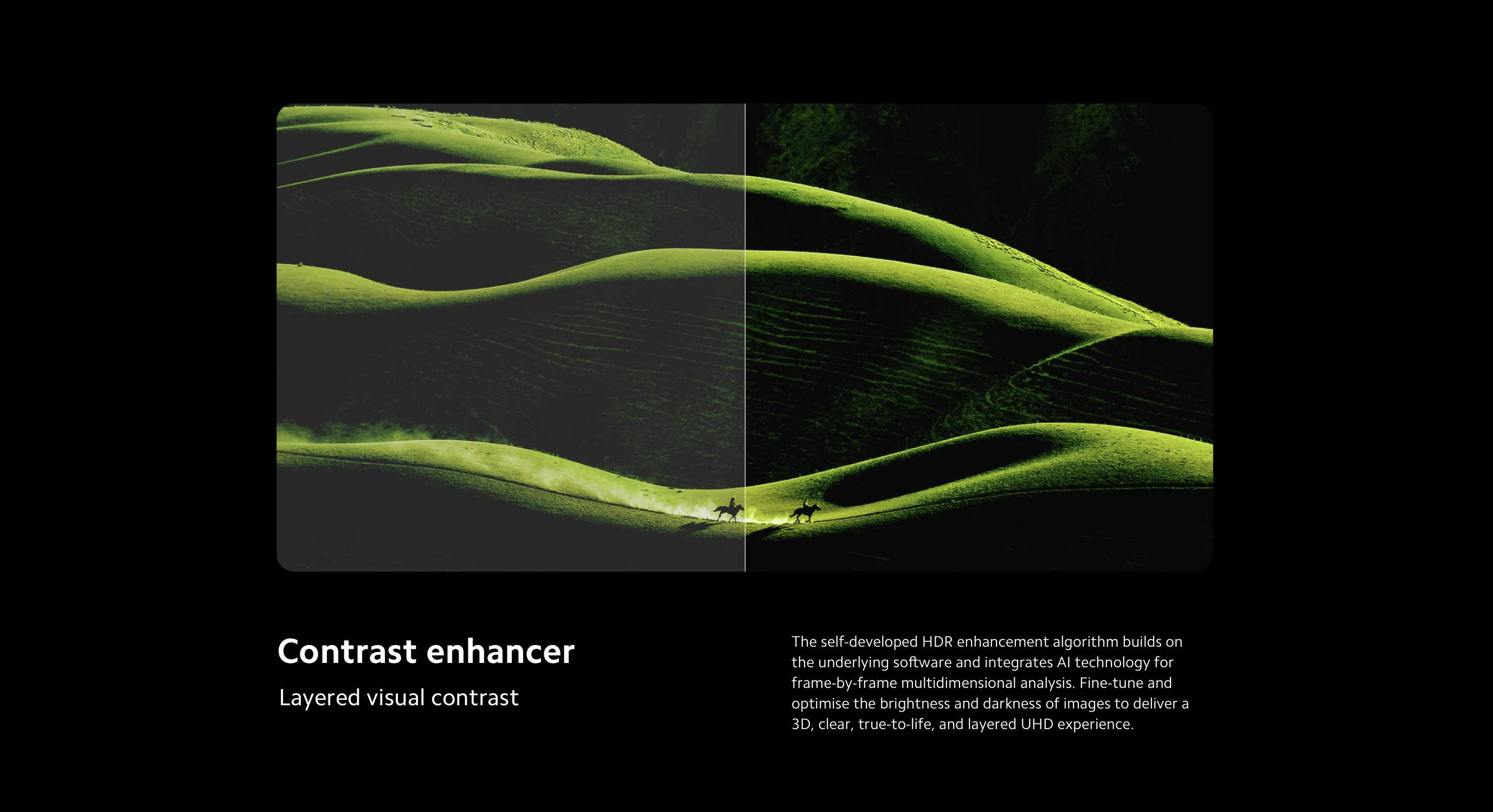 Contrast enhancer

Layered visual contrast

The self-developed HDR enhancement algorithm builds on the underlying software and integrates AI technology for frame-by-frame multidimensional analysis. Fine-tune and optimise the brightness and darkness of images to deliver a 3D, clear, true-to-life, and layered UHD experience.